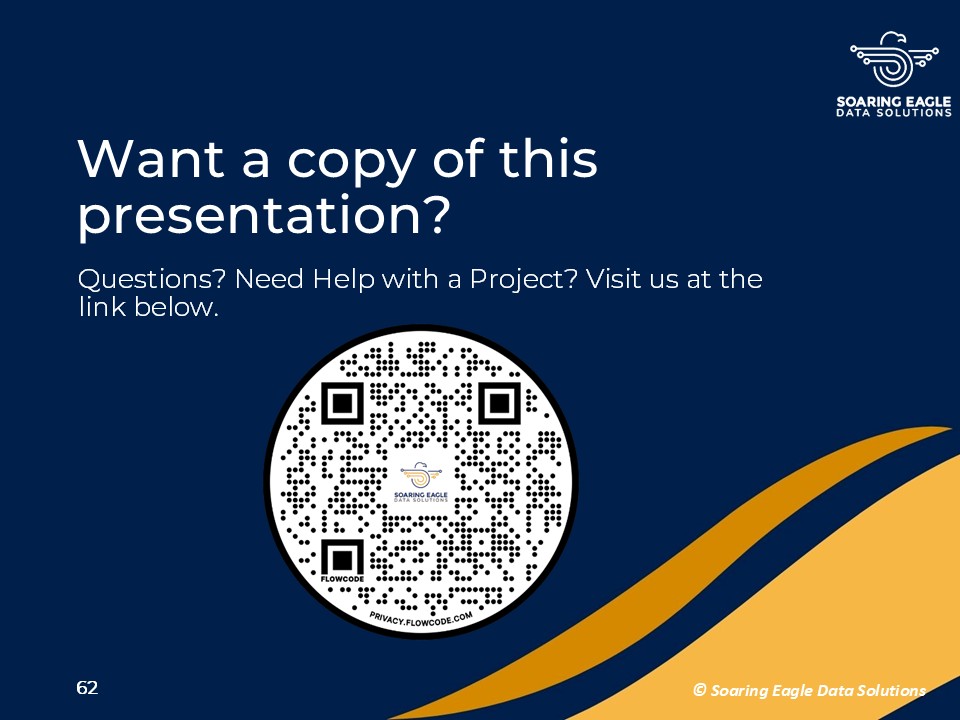 SOARING EAGLE
DATA SOLUTIONS

Want a copy of this presentation?

Questions? Need Help with a Project? Visit us at the link below.

SOARING EAGLE
DATA SOLUTIONS

FLOWCODE

PRIVACY.FLOWCODE.COM

62

© Soaring Eagle Data Solutions